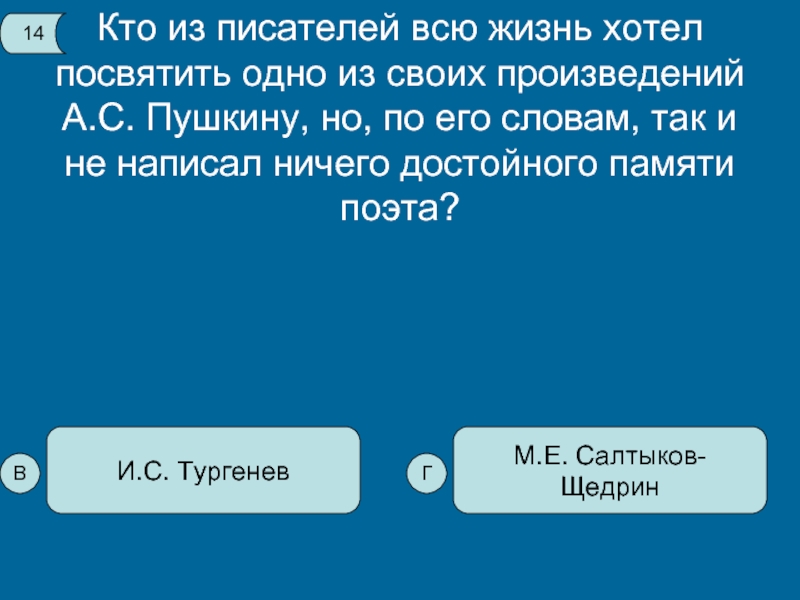 14

Кто из писателей всю жизнь хотел посвятить одно из своих произведений А.С. Пушкину, но, по его словам, так и не написал ничего достойного памяти поэта?

В
И.С. Тургенев

Г
М.Е. Салтыков-Щедрин